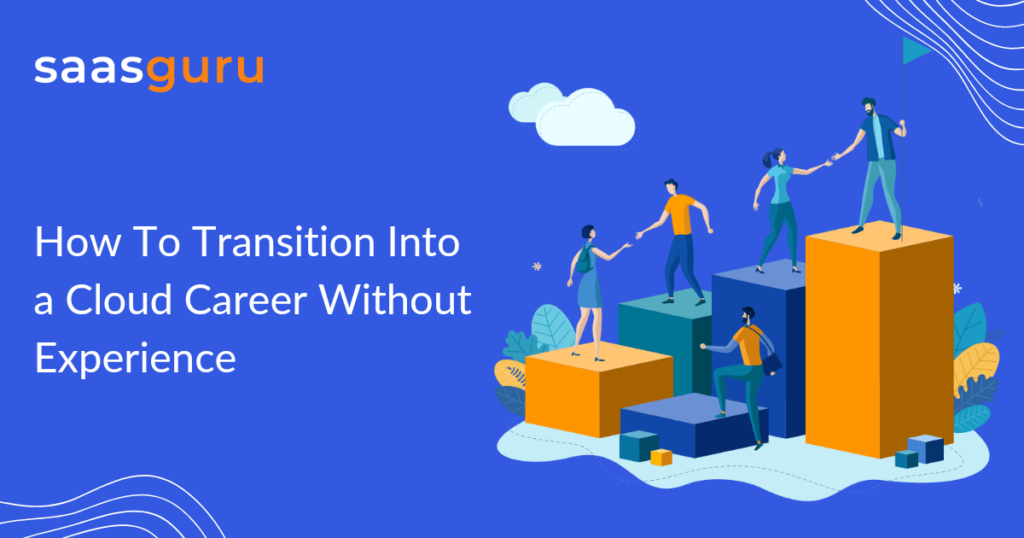 saasguru

How To Transition Into a Cloud Career Without Experience